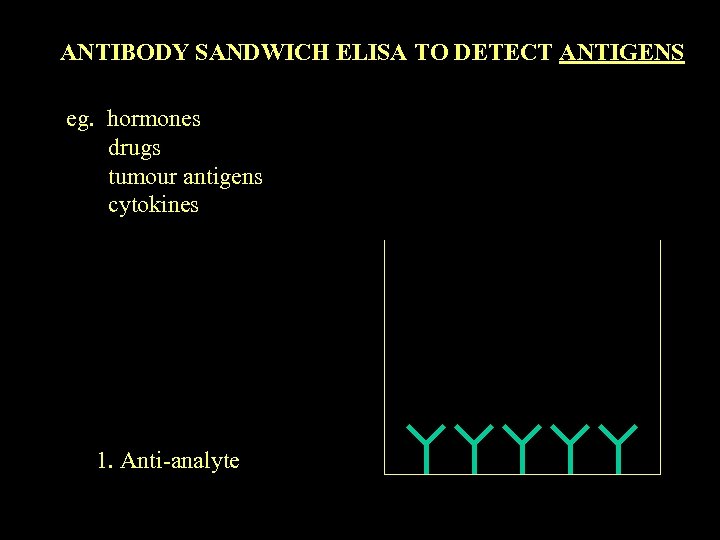 ANTIBODY SANDWICH ELISA TO DETECT ANTIGENS

eg. hormones
drugs
tumour antigens
cytokines

1. Anti-analyte